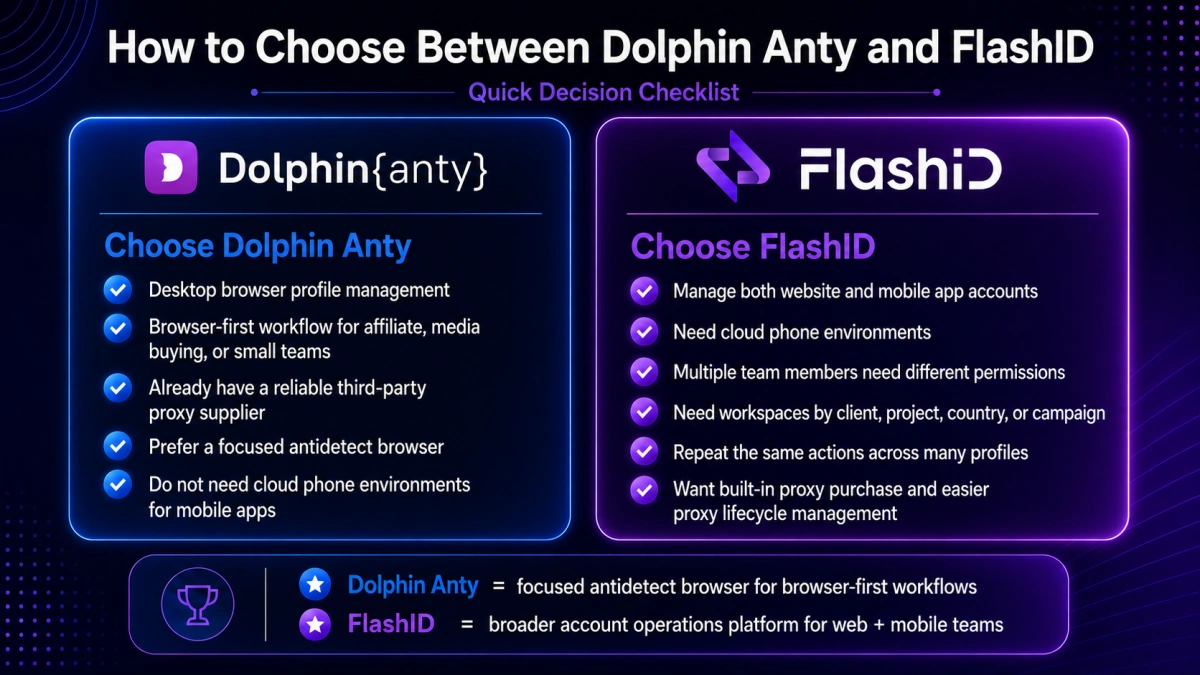 How to Choose Between Dolphin Anty and FlashID

Quick Decision Checklist

Dolphin{anty}

Choose Dolphin Anty

Desktop browser profile management

Browser-first workflow for affiliate, media buying, or small teams

Already have a reliable third-party proxy supplier

Prefer a focused antidetect browser

Do not need cloud phone environments for mobile apps

FlashID

Choose FlashID

Manage both website and mobile app accounts

Need cloud phone environments

Multiple team members need different permissions

Need workspaces by client, project, country, or campaign

Repeat the same actions across many profiles

Want built-in proxy purchase and easier proxy lifecycle management

Dolphin Anty = focused antidetect browser for browser-first workflows

FlashID = broader account operations platform for web + mobile teams